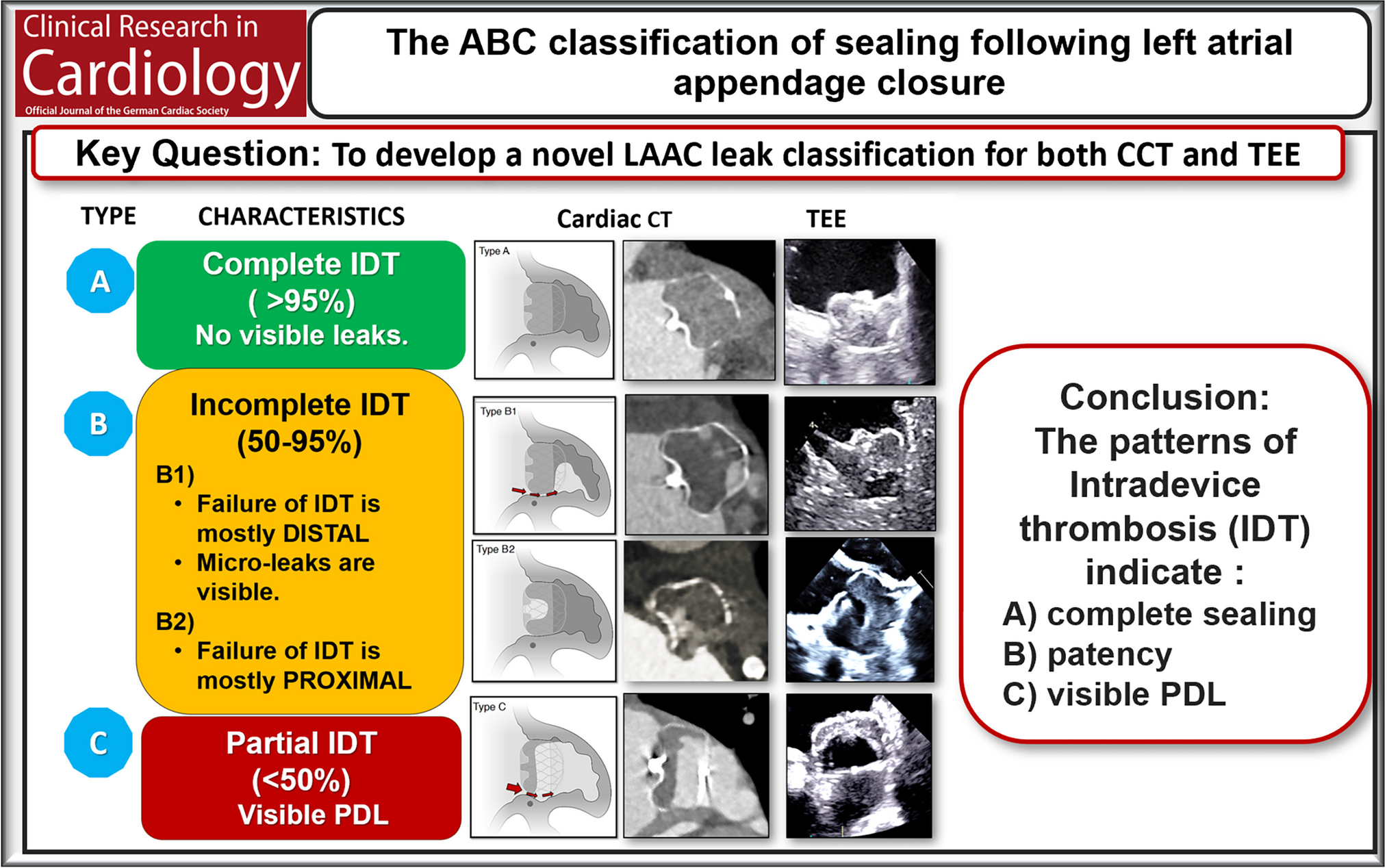 Clinical Research in Cardiology
Official Journal of the German Cardiac Society

The ABC classification of sealing following left atrial appendage closure

Key Question: To develop a novel LAAC leak classification for both CCT and TEE

TYPE CHARACTERISTICS Cardiac CT TEE

A
Complete IDT ( >95%) No visible leaks.

Type A

B
Incomplete IDT (50-95%)
B1)
• Failure of IDT is mostly DISTAL
• Micro-leaks are visible.
B2)
• Failure of IDT is mostly PROXIMAL

Type B1

Type B2

C
Partial IDT (<50%) Visible PDL

Type C

Conclusion:
The patterns of Intradevice thrombosis (IDT) indicate :
A) complete sealing
B) patency
C) visible PDL